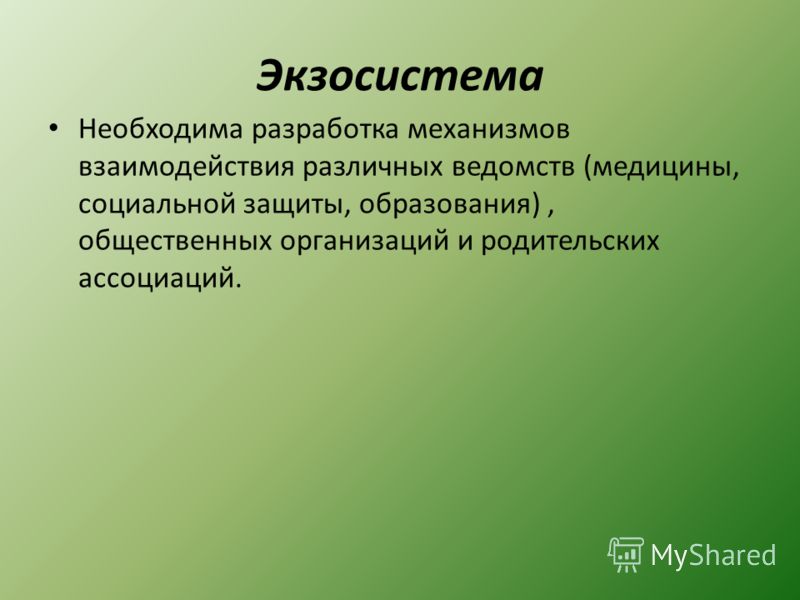 Экзосистема

• Необходима разработка механизмов взаимодействия различных ведомств (медицины, социальной защиты, образования) , общественных организаций и родительских ассоциаций.

MyShared